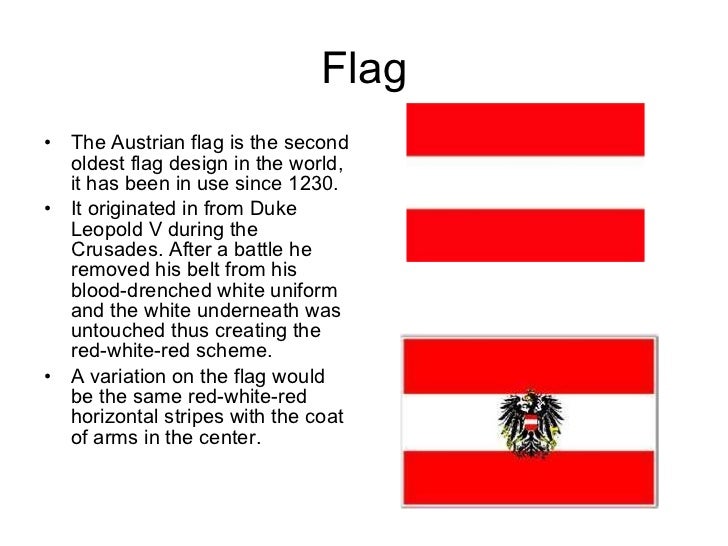 Flag

• The Austrian flag is the second oldest flag design in the world, it has been in use since 1230.
• It originated in from Duke Leopold V during the Crusades. After a battle he removed his belt from his blood-drenched white uniform and the white underneath was untouched thus creating the red-white-red scheme.
• A variation on the flag would be the same red-white-red horizontal stripes with the coat of arms in the center.